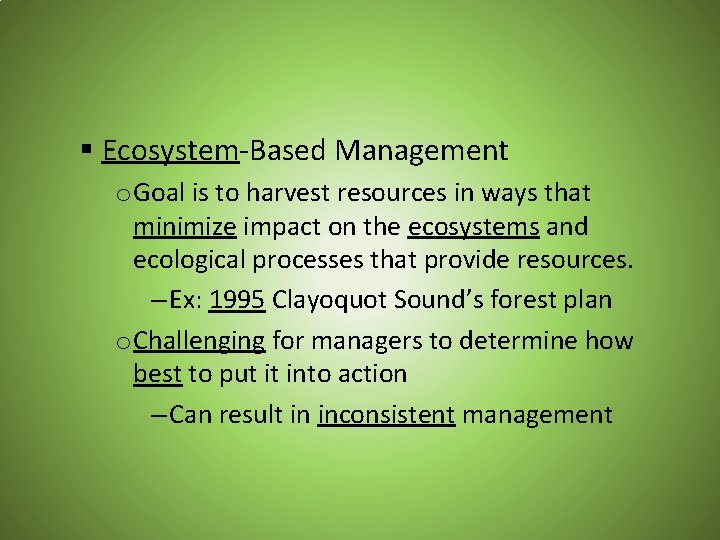 ▪ Ecosystem-Based Management

o Goal is to harvest resources in ways that minimize impact on the ecosystems and ecological processes that provide resources.

– Ex: 1995 Clayoquot Sound's forest plan

o Challenging for managers to determine how best to put it into action

– Can result in inconsistent management